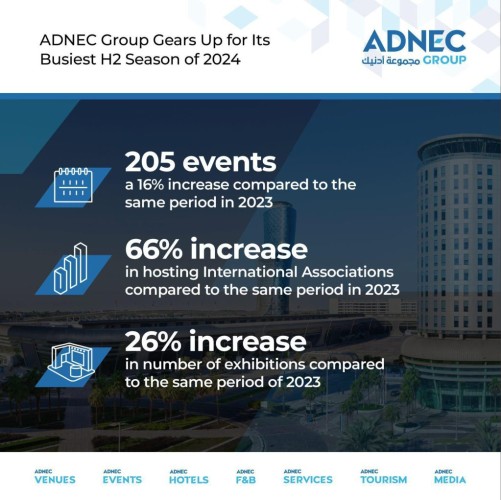 ADNEC Group Gears Up for Its Busiest H2 Season of 2024

ADNEC
مجموعة ادنيك GROUP

205 events
a 16% increase compared to the same period in 2023

66% increase
in hosting International Associations compared to the same period in 2023

26% increase
in number of exhibitions compared to the same period of 2023

ADNEC VENUES
ADNEC EVENTS
ADNEC HOTELS
ADNEC F&B
ADNEC SERVICES
ADNEC TOURISM
ADNEC MEDIA